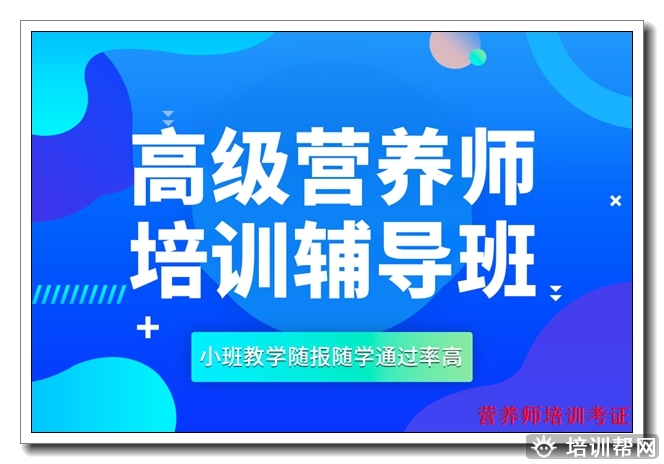 高级营养师
培训辅导班

小班教学随报随学通过率高

营养师培训考证

培训帮网